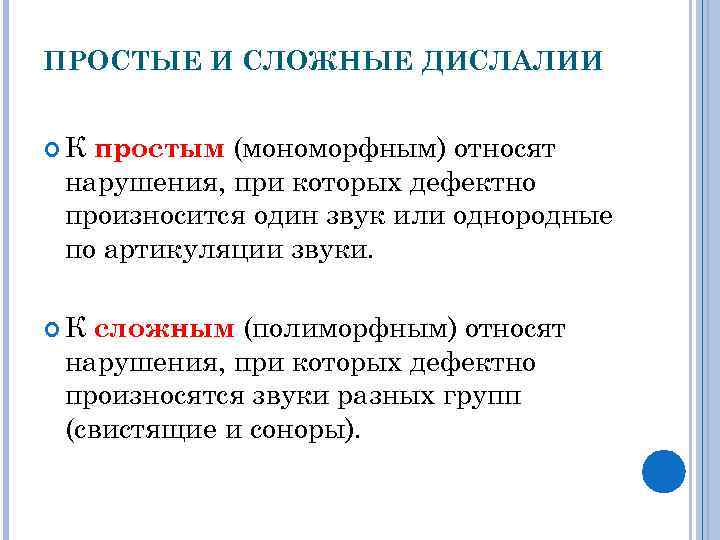 ПРОСТЫЕ И СЛОЖНЫЕ ДИСЛАЛИИ

К простым (мономорфным) относят нарушения, при которых дефектно произносится один звук или однородные по артикуляции звуки.

К сложным (полиморфным) относят нарушения, при которых дефектно произносятся звуки разных групп (свистящие и соноры).